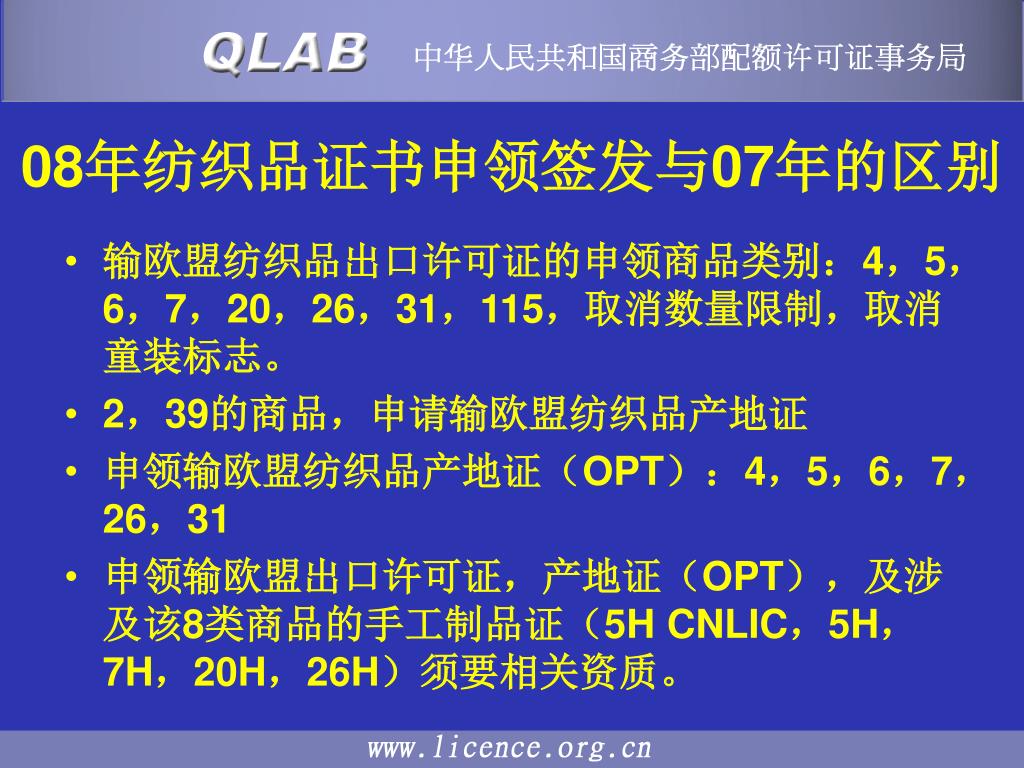 QLAB 中华人民共和国商务部配额许可证事务局

08年纺织品证书申领签发与07年的区别

• 输欧盟纺织品出口许可证的申领商品类别：4，5，6，7，20，26，31，115，取消数量限制，取消童装标志。
• 2，39的商品，申请输欧盟纺织品产地证
• 申领输欧盟纺织品产地证（OPT）：4，5，6，7，26，31
• 申领输欧盟出口许可证，产地证（OPT），及涉及该8类商品的手工制品证（5H CNLIC，5H，7H，20H，26H）须要相关资质。

www.licence.org.cn